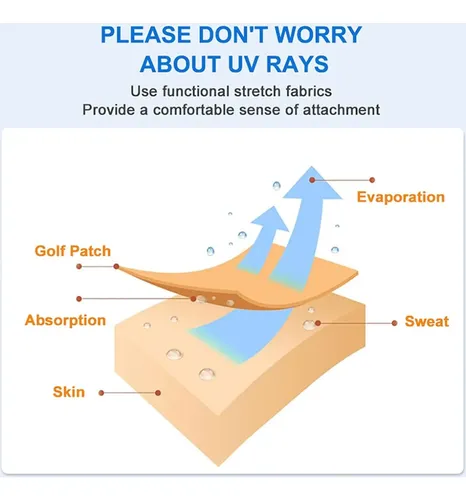 PLEASE DON'T WORRY ABOUT UV RAYS

Use functional stretch fabrics
Provide a comfortable sense of attachment

Evaporation

Golf Patch

Absorption

Sweat

Skin